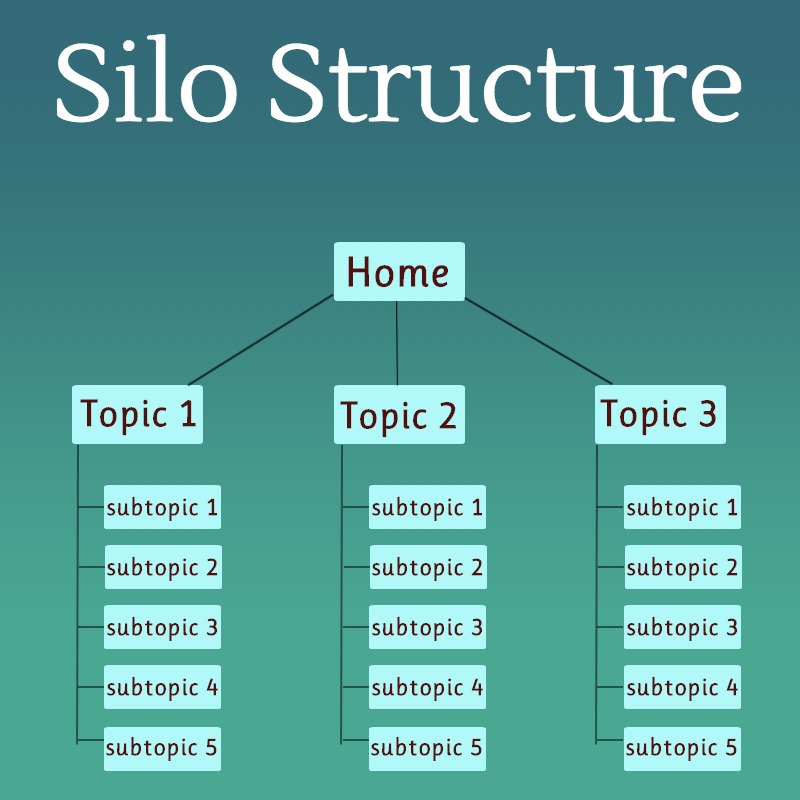 Silo Structure

Home

Topic 1

subtopic 1
subtopic 2
subtopic 3
subtopic 4
subtopic 5

Topic 2

subtopic 1
subtopic 2
subtopic 3
subtopic 4
subtopic 5

Topic 3

subtopic 1
subtopic 2
subtopic 3
subtopic 4
subtopic 5